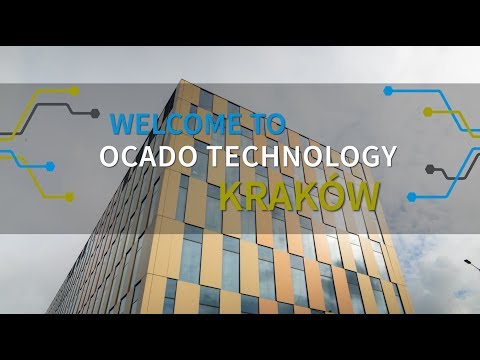 WELCOME TO
OCADO TECHNOLOGY
KRAKÓW